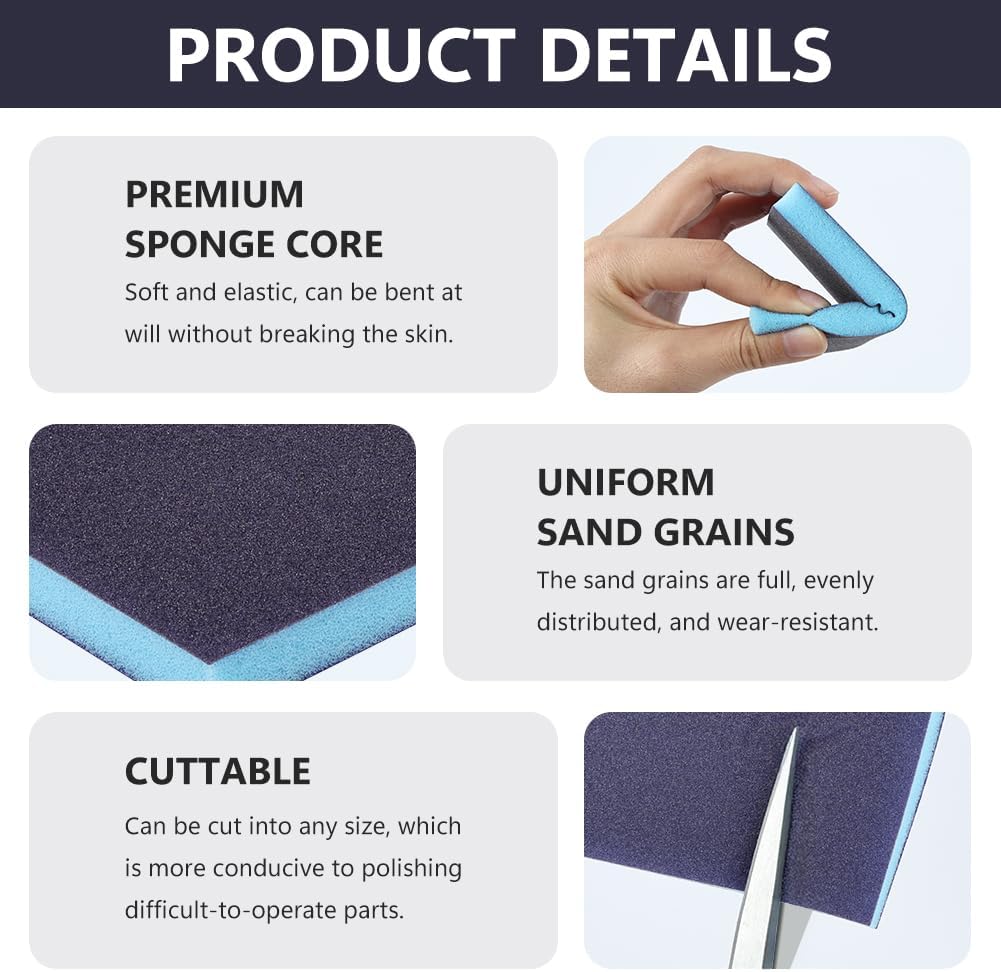 PRODUCT DETAILS

PREMIUM SPONGE CORE

Soft and elastic, can be bent at will without breaking the skin.

UNIFORM SAND GRAINS

The sand grains are full, evenly distributed, and wear-resistant.

CUTTABLE

Can be cut into any size, which is more conducive to polishing difficult-to-operate parts.